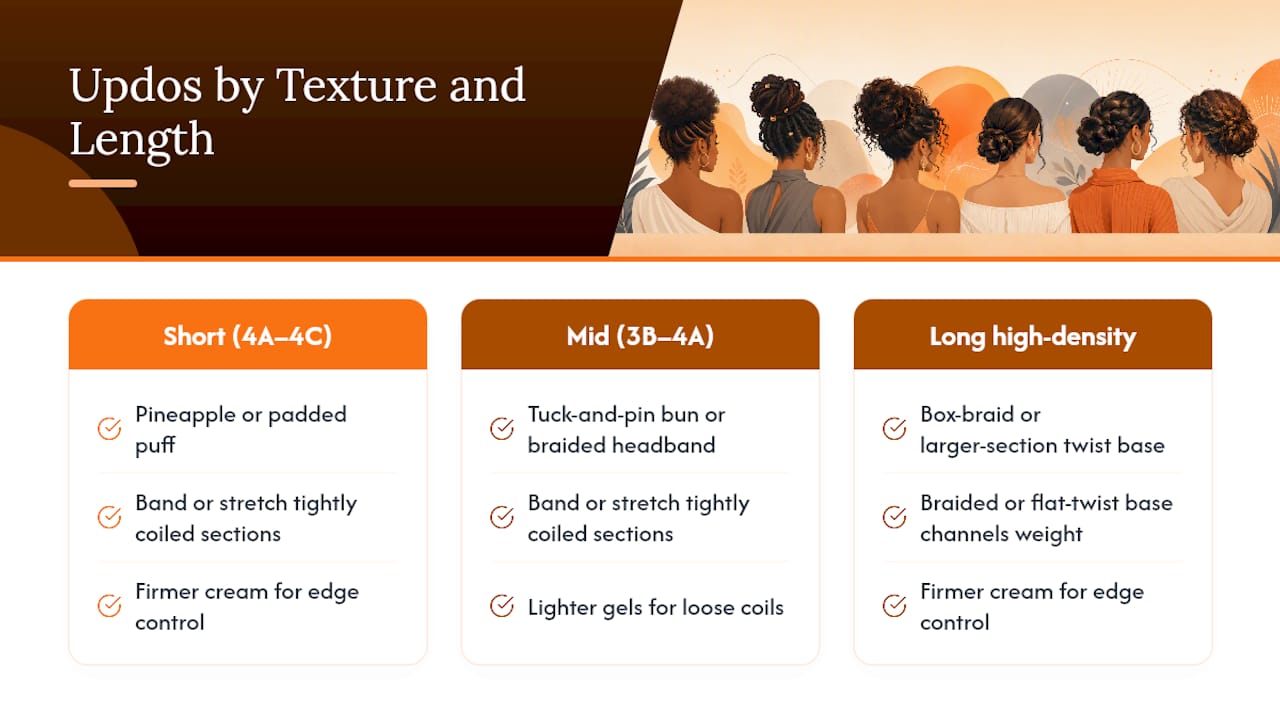 Updos by Texture and Length

Short (4A–4C)

Pineapple or padded puff

Band or stretch tightly coiled sections

Firmer cream for edge control

Mid (3B–4A)

Tuck-and-pin bun or braided headband

Band or stretch tightly coiled sections

Lighter gels for loose coils

Long high-density

Box-braid or larger-section twist base

Braided or flat-twist base channels weight

Firmer cream for edge control